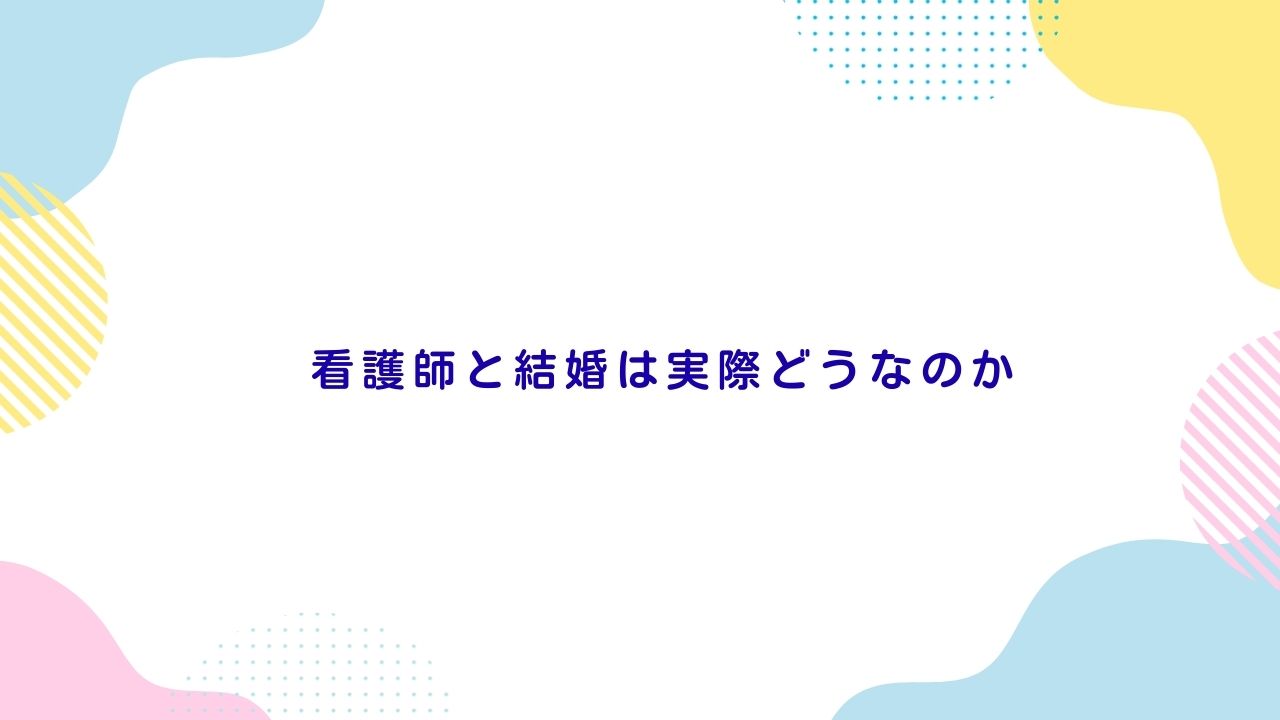 看護師と結婚は実際どうなのか